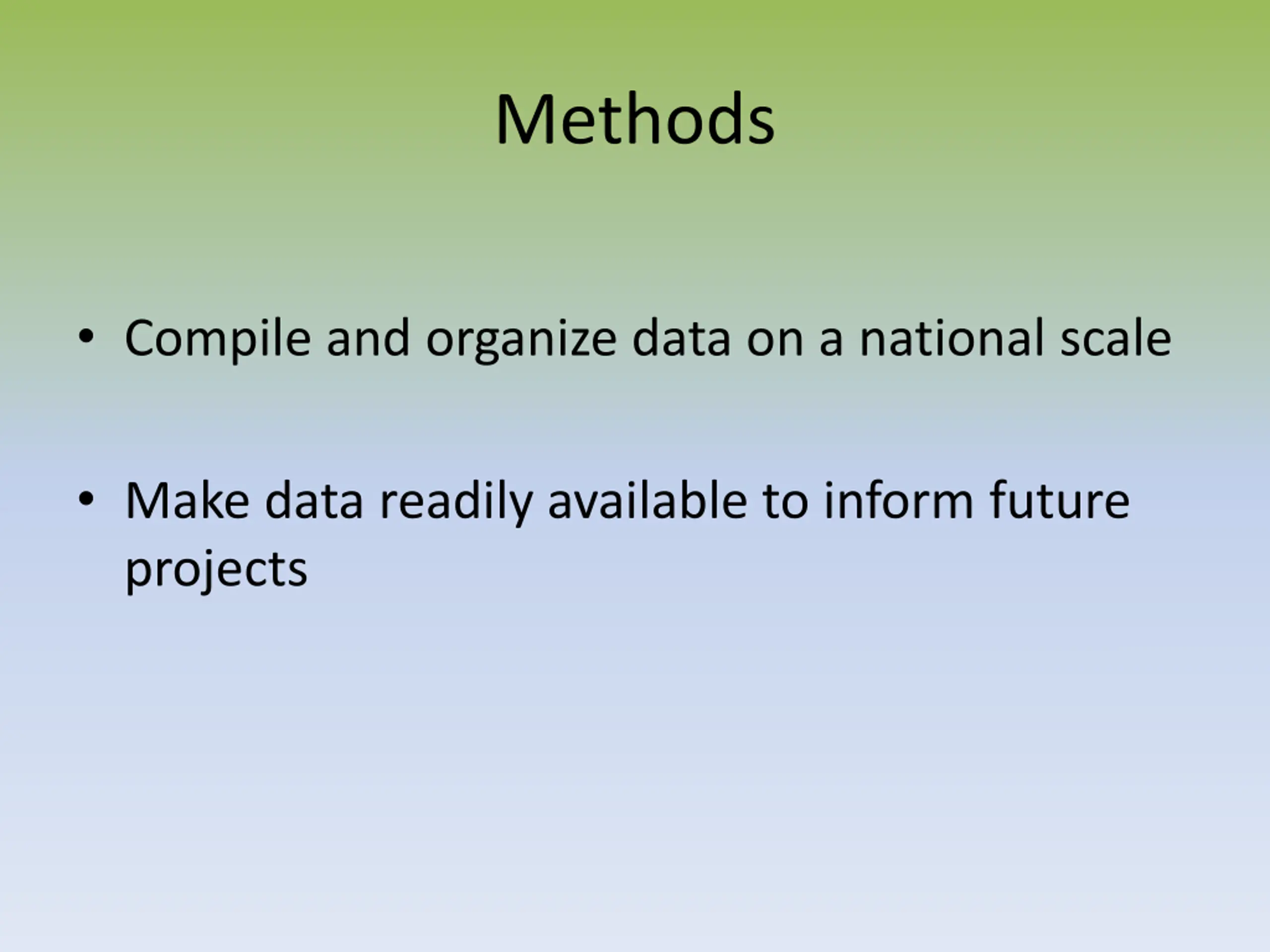 Methods

• Compile and organize data on a national scale

• Make data readily available to inform future projects